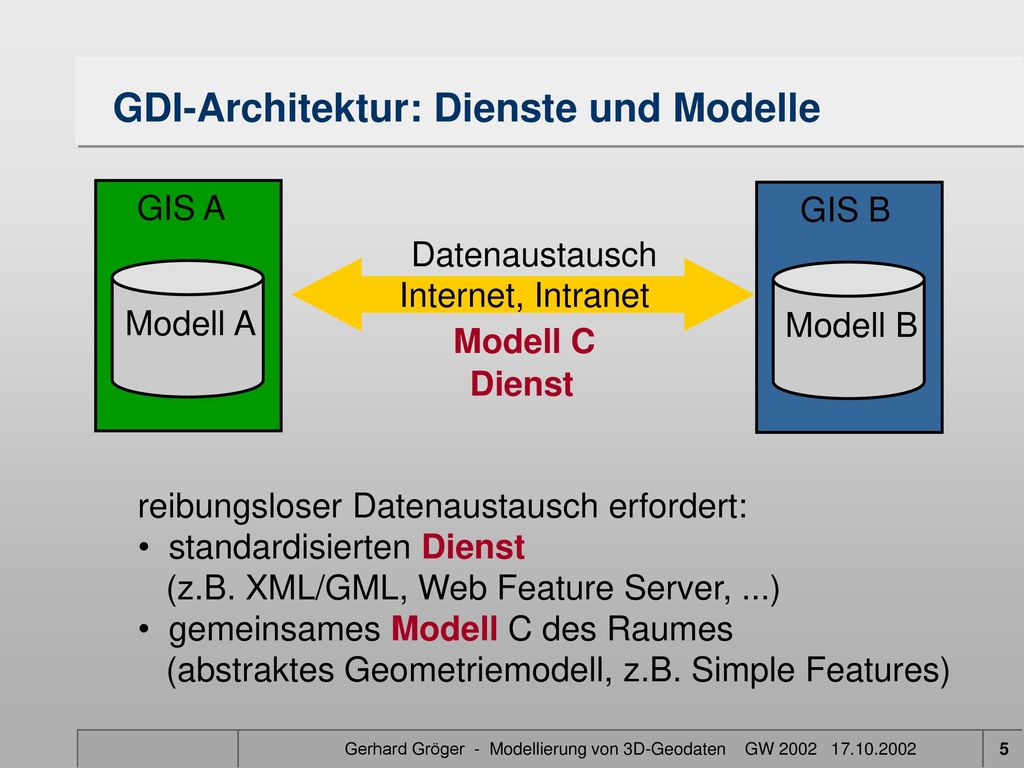 GDI-Architektur: Dienste und Modelle

GIS A

Modell A

Datenaustausch
Internet, Intranet

Modell C
Dienst

GIS B

Modell B

reibungsloser Datenaustausch erfordert:
• standardisierten Dienst
(z.B. XML/GML, Web Feature Server, ...)
• gemeinsames Modell C des Raumes
(abstraktes Geometriemodell, z.B. Simple Features)

Gerhard Gröger - Modellierung von 3D-Geodaten GW 2002 17.10.2002

5